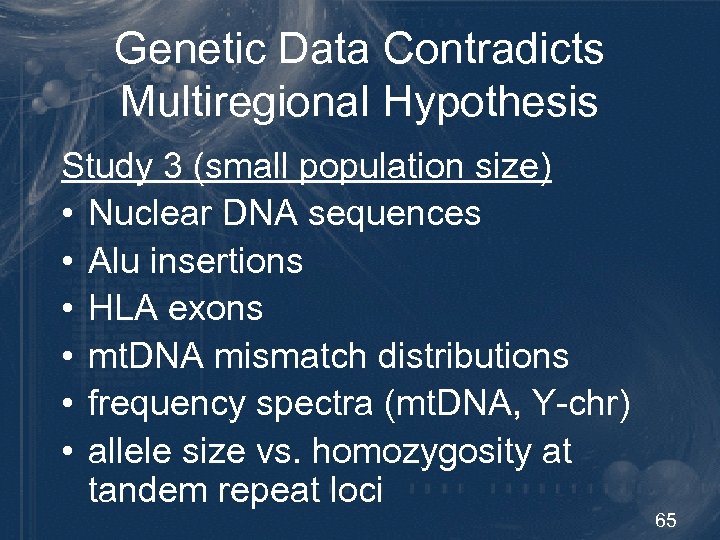 Genetic Data Contradicts Multiregional Hypothesis

Study 3 (small population size)

• Nuclear DNA sequences
• Alu insertions
• HLA exons
• mtDNA mismatch distributions
• frequency spectra (mtDNA, Y-chr)
• allele size vs. homozygosity at tandem repeat loci

65